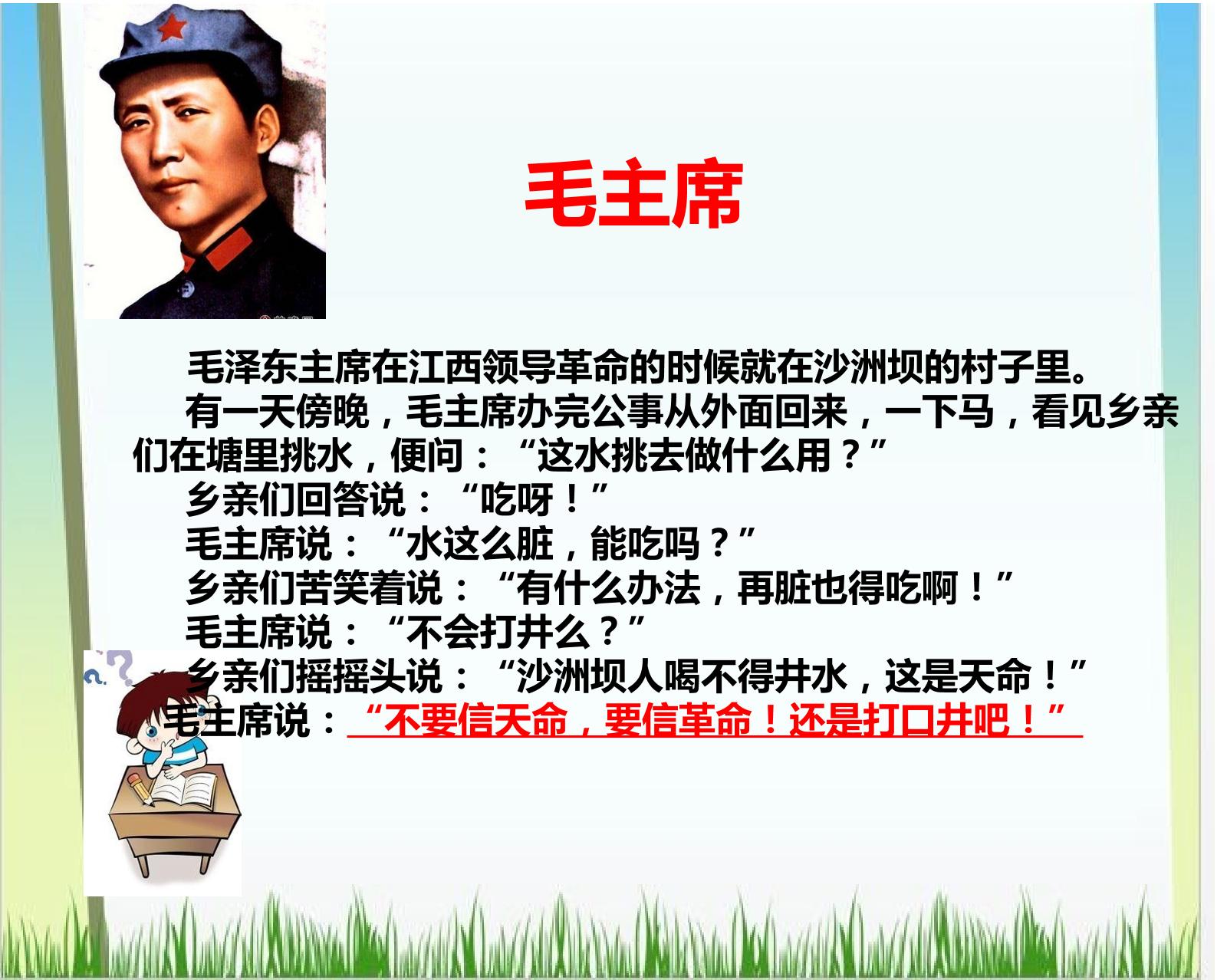 毛主席

毛泽东主席在江西领导革命的时候就在沙洲坝的村子里。

有一天傍晚，毛主席办完公事从外面回来，一下马，看见乡亲们在塘里挑水，便问：“这水挑去做什么用？”

乡亲们回答说：“吃呀！”

毛主席说：“水这么脏，能吃吗？”

乡亲们苦笑着说：“有什么办法，再脏也得吃啊！”

毛主席说：“不会打井么？”

乡亲们摇摇头说：“沙洲坝人喝不得井水，这是天命！”

毛主席说：“不要信天命，要信革命！还是打口井吧！”